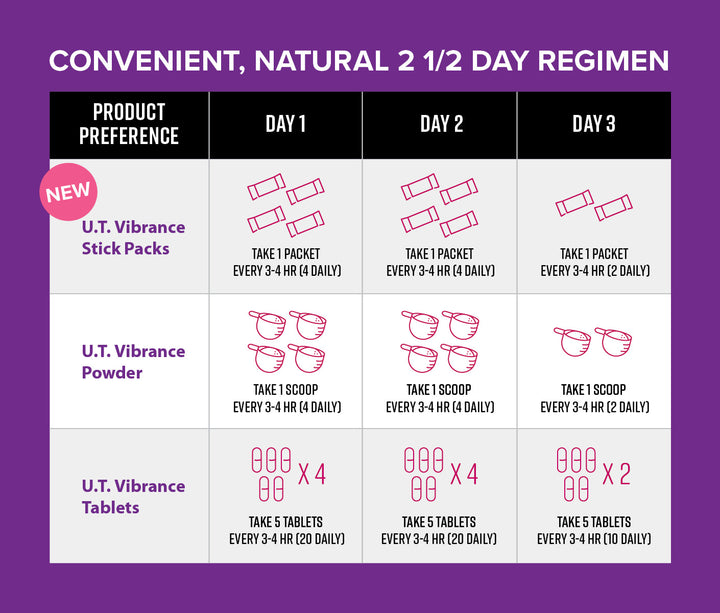 CONVENIENT, NATURAL 2 1/2 DAY REGIMEN

| PRODUCT PREFERENCE | DAY 1 | DAY 2 | DAY 3 |
|---|---|---|---|
| NEW U.T. Vibrance Stick Packs | TAKE 1 PACKET EVERY 3-4 HR (4 DAILY) | TAKE 1 PACKET EVERY 3-4 HR (4 DAILY) | TAKE 1 PACKET EVERY 3-4 HR (2 DAILY) |
| U.T. Vibrance Powder | TAKE 1 SCOOP EVERY 3-4 HR (4 DAILY) | TAKE 1 SCOOP EVERY 3-4 HR (4 DAILY) | TAKE 1 SCOOP EVERY 3-4 HR (2 DAILY) |
| U.T. Vibrance Tablets | X 4 TAKE 5 TABLETS EVERY 3-4 HR (20 DAILY) | X 4 TAKE 5 TABLETS EVERY 3-4 HR (20 DAILY) | X 2 TAKE 5 TABLETS EVERY 3-4 HR (10 DAILY) |